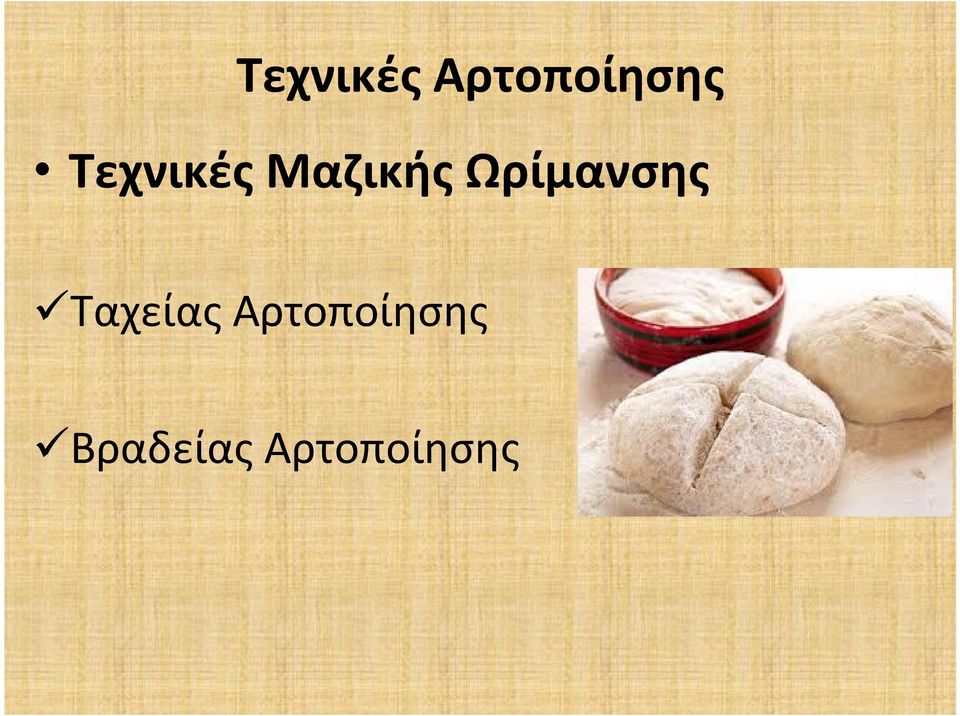 Τεχνικές Αρτοποίησης

• Τεχνικές Μαζικής Ωρίμανσης

✓Ταχείας Αρτοποίησης

✓Βραδείας Αρτοποίησης